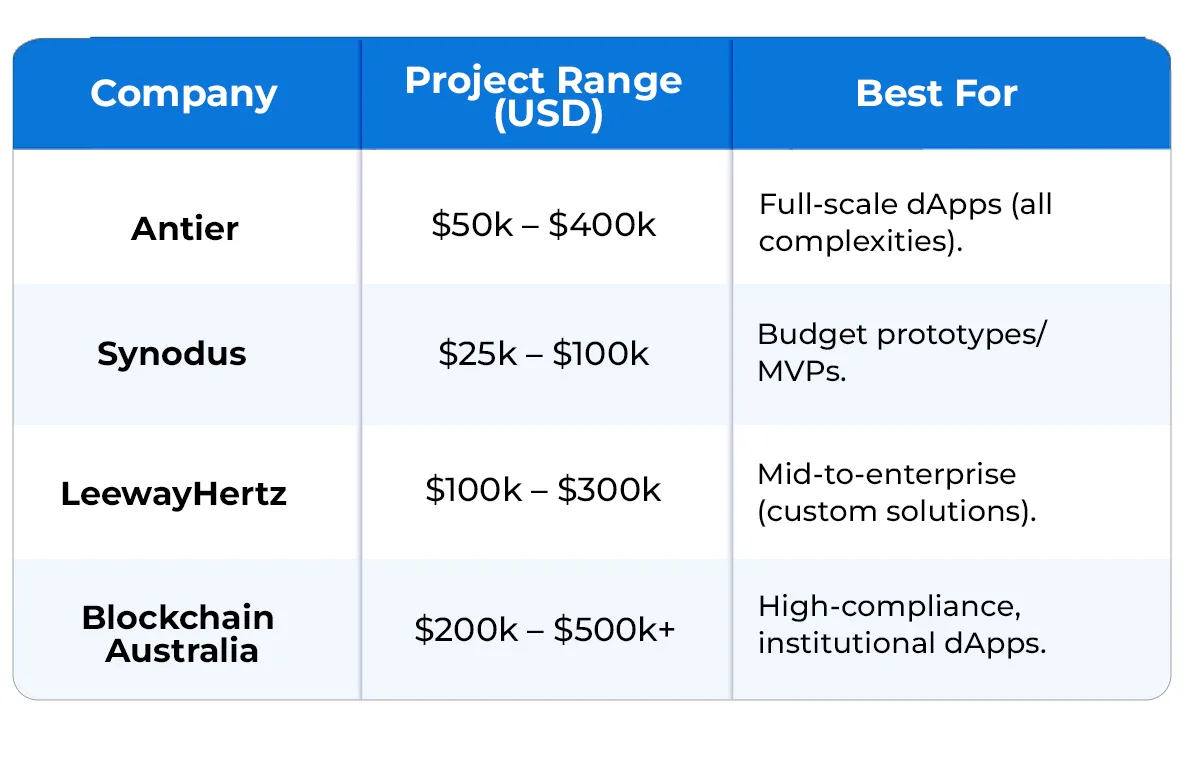 | Company | Project Range (USD) | Best For |
|---|---|---|
| Antier | \$50k – \$400k | Full-scale dApps (all complexities). |
| Synodus | \$25k – \$100k | Budget prototypes/ MVPs. |
| LeewayHertz | \$100k – \$300k | Mid-to-enterprise (custom solutions). |
| Blockchain Australia | \$200k – \$500k+ | High-compliance, institutional dApps. |